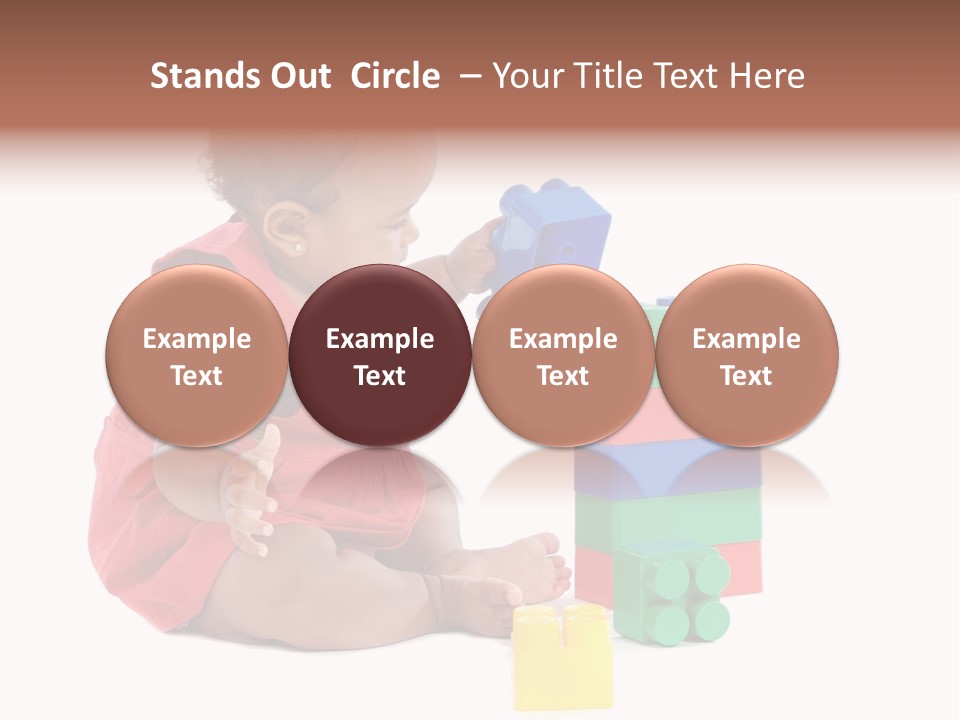 Stands Out Circle – Your Title Text Here

Example Text

Example Text

Example Text

Example Text